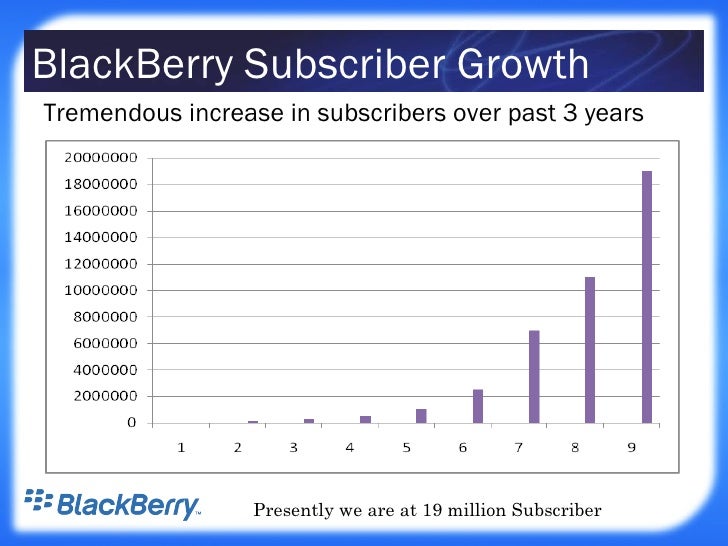 BlackBerry Subscriber Growth

Tremendous increase in subscribers over past 3 years

20000000
18000000
16000000
14000000
12000000
10000000
8000000
6000000
4000000
2000000
0

1 2 3 4 5 6 7 8 9

BlackBerry™

Presently we are at 19 million Subscriber